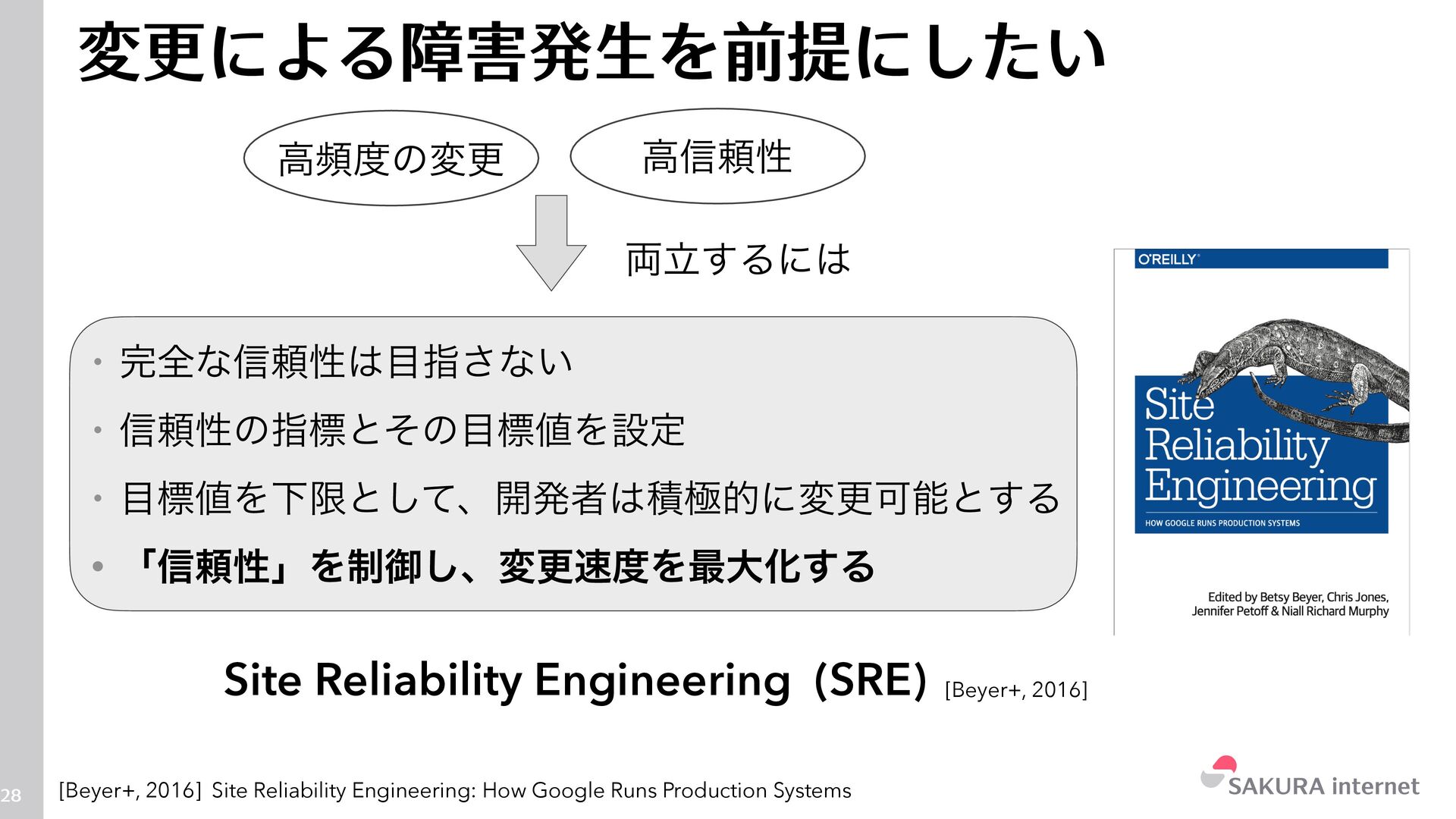 変更による障害発生を前提にしたい

高頻度の変更

高信頼性

両立するには

• 完全な信頼性は目指さない
• 信頼性の指標とその目標値を設定
• 目標値を下限として、開発者は積極的に変更可能とする
• 「信頼性」を制御し、変更速度を最大化する

O'REILLY

Site Reliability Engineering

HOW GOOGLE RUNS PRODUCTION SYSTEMS

Edited by Betsy Beyer, Chris Jones, Jennifer Petoff & Niall Richard Murphy

Site Reliability Engineering（SRE）[Beyer+, 2016]

28

[Beyer+, 2016] Site Reliability Engineering: How Google Runs Production Systems

SAKURA internet